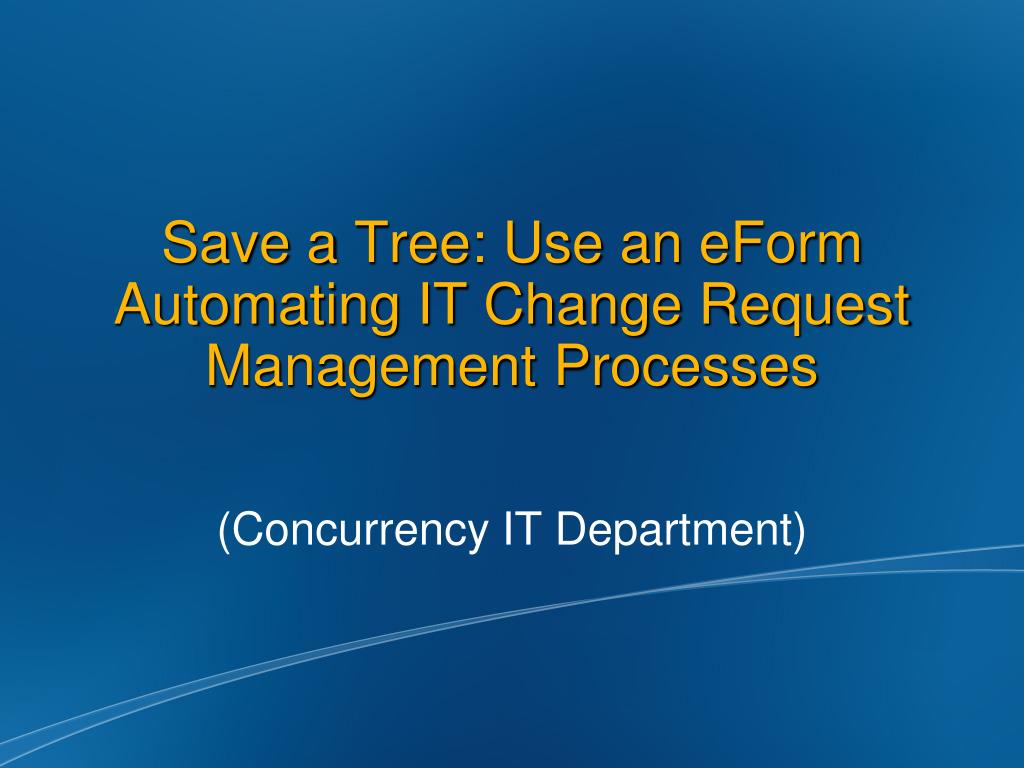 Save a Tree: Use an eForm
Automating IT Change Request Management Processes

(Concurrency IT Department)